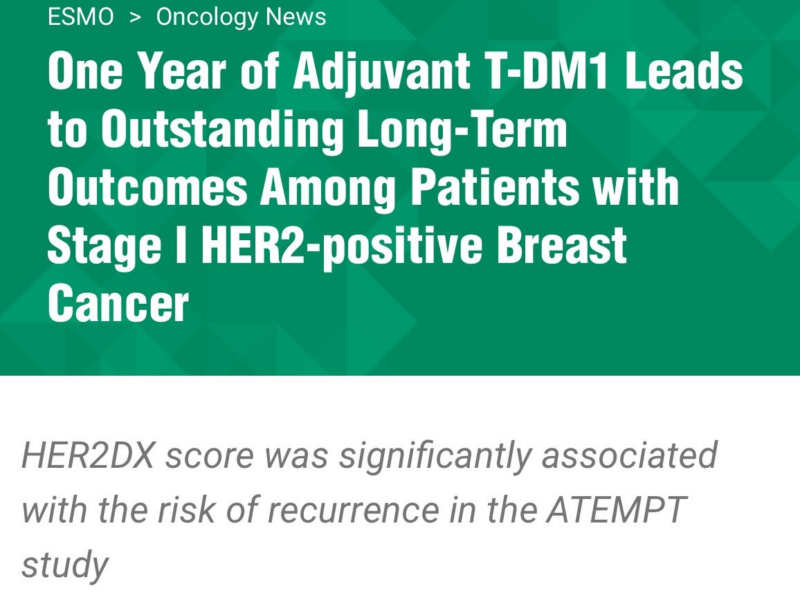 ESMO > Oncology News

One Year of Adjuvant T-DM1 Leads to Outstanding Long-Term Outcomes Among Patients with Stage I HER2-positive Breast Cancer

HER2DX score was significantly associated with the risk of recurrence in the ATEMPT study